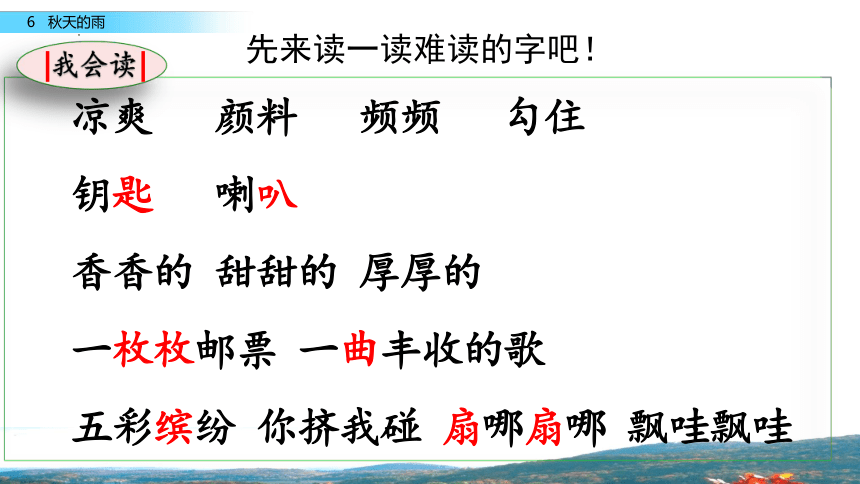 6 秋天的雨

我会读

先来读一读难读的字吧！

凉爽　颜料　频频　勾住

钥匙　喇叭

香香的　甜甜的　厚厚的

一枚枚邮票　一曲丰收的歌

五彩缤纷　你挤我碰　扇哪扇哪　飘哇飘哇